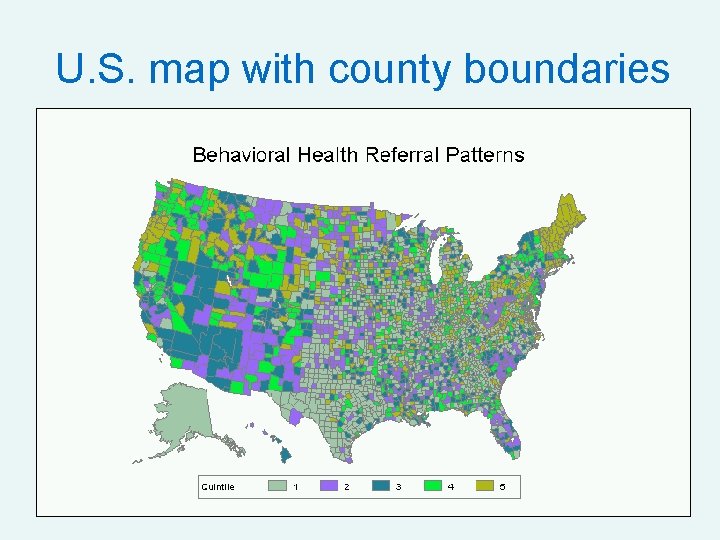 U.S. map with county boundaries

Behavioral Health Referral Patterns

Quintile 1 2 3 4 5